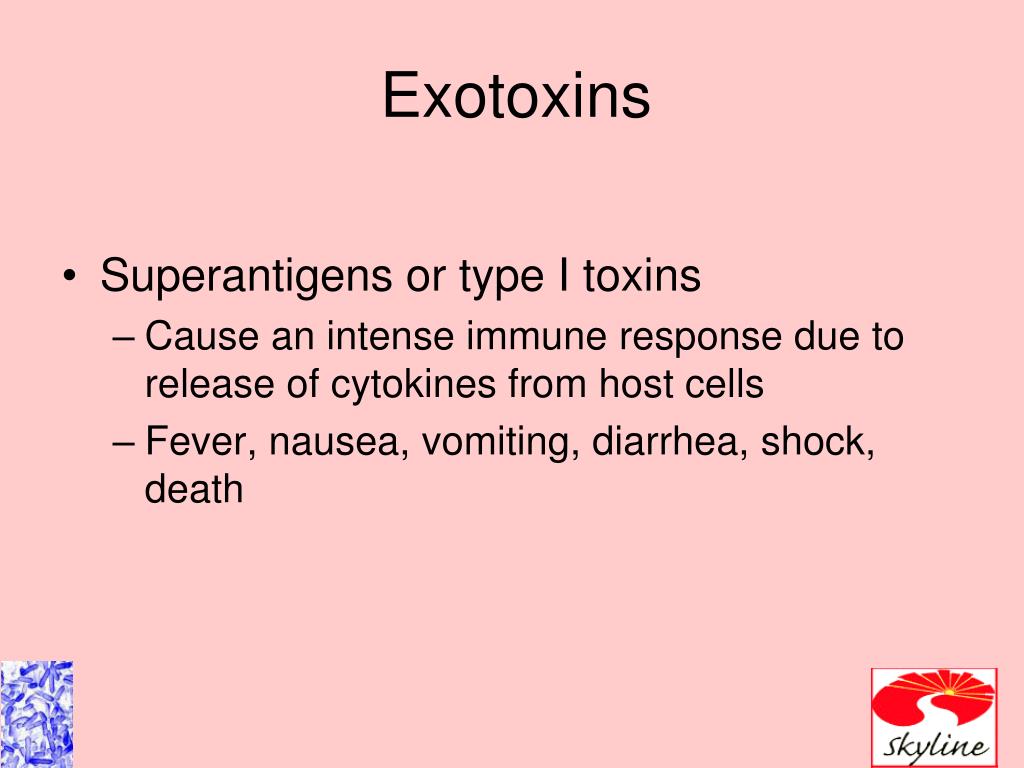 Exotoxins

• Superantigens or type I toxins
– Cause an intense immune response due to release of cytokines from host cells
– Fever, nausea, vomiting, diarrhea, shock, death

Skyline